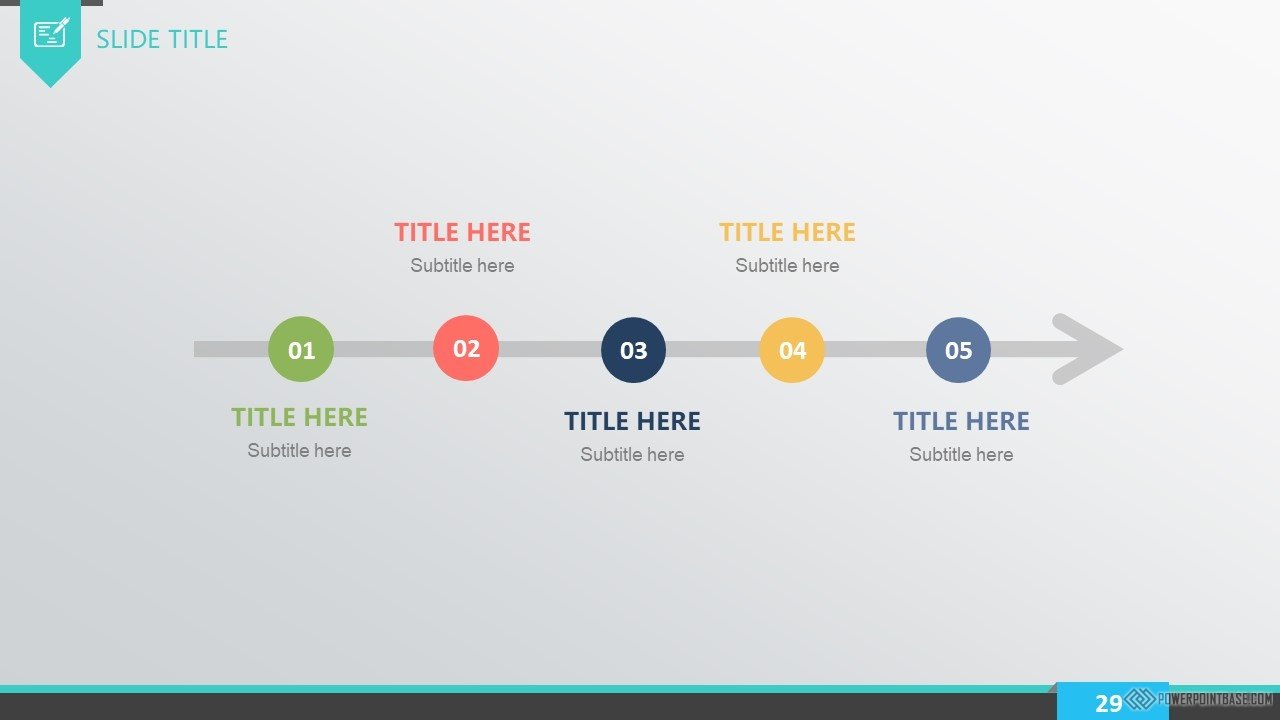 SLIDE TITLE

TITLE HERE
Subtitle here

TITLE HERE
Subtitle here

01

02

03

04

05

TITLE HERE
Subtitle here

TITLE HERE
Subtitle here

TITLE HERE
Subtitle here

29

POWERPOINTBASE.COM